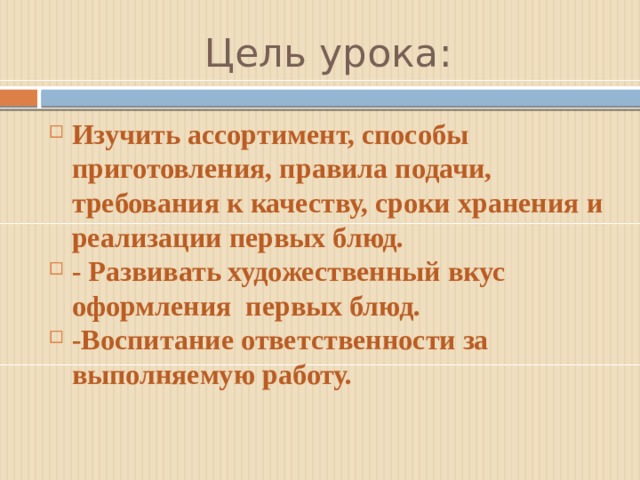 Цель урока:

Изучить ассортимент, способы приготовления, правила подачи, требования к качеству, сроки хранения и реализации первых блюд.

- Развивать художественный вкус оформления первых блюд.

-Воспитание ответственности за выполняемую работу.